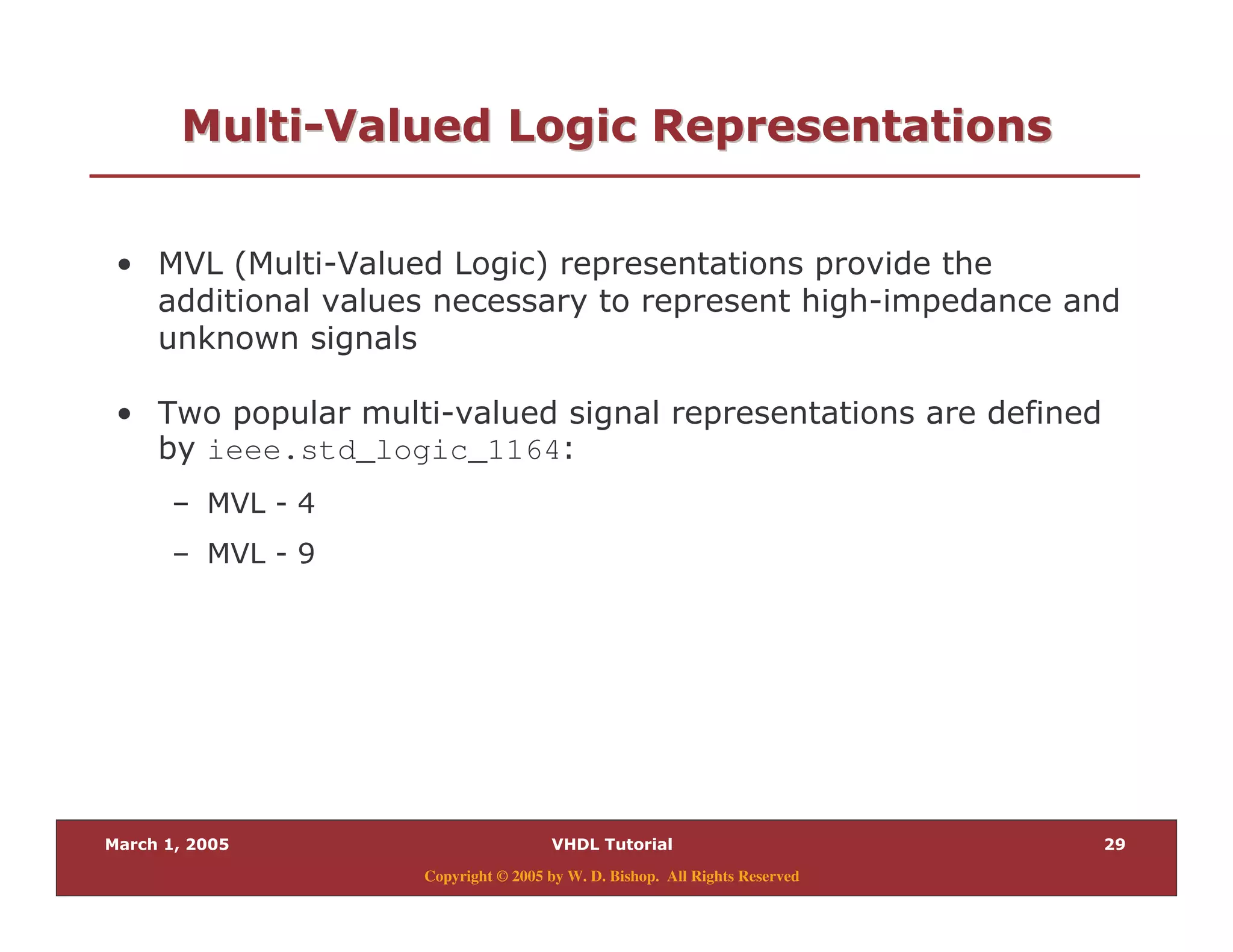 Multi-Valued Logic Representations

• MVL (Multi-Valued Logic) representations provide the additional values necessary to represent high-impedance and unknown signals

• Two popular multi-valued signal representations are defined by ieee.std_logic_1164:

– MVL - 4

– MVL - 9

March 1, 2005 VHDL Tutorial 29

Copyright © 2005 by W. D. Bishop. All Rights Reserved